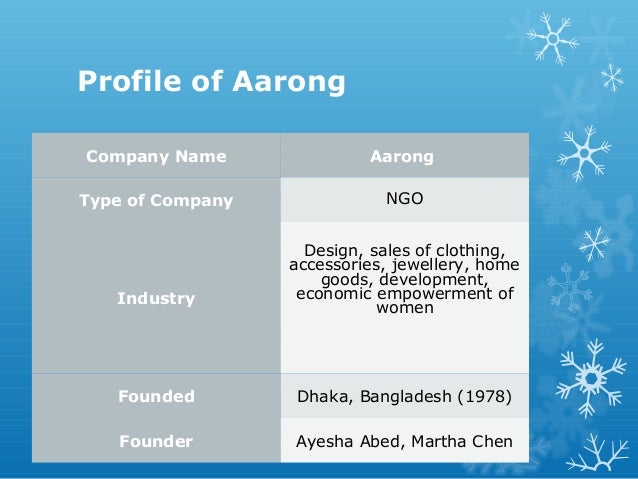 Profile of Aarong

| Company Name | Aarong |
|---|---|
| Type of Company | NGO |
| Industry | Design, sales of clothing, accessories, jewellery, home goods, development, economic empowerment of women |
| Founded | Dhaka, Bangladesh (1978) |
| Founder | Ayesha Abed, Martha Chen |